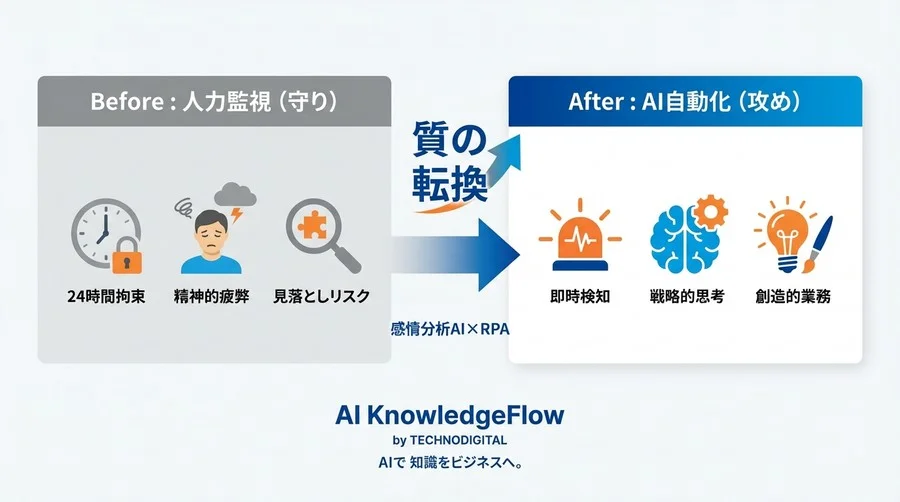 Before : 人力監視（守り）

24時間拘束

精神的疲弊

見落としリスク

質の転換

感情分析AI×RPA

After : AI自動化（攻め）

即時検知

戦略的思考

創造的業務

AI KnowledgeFlow
by TECHNODIGITAL
AIで 知識をビジネスへ。